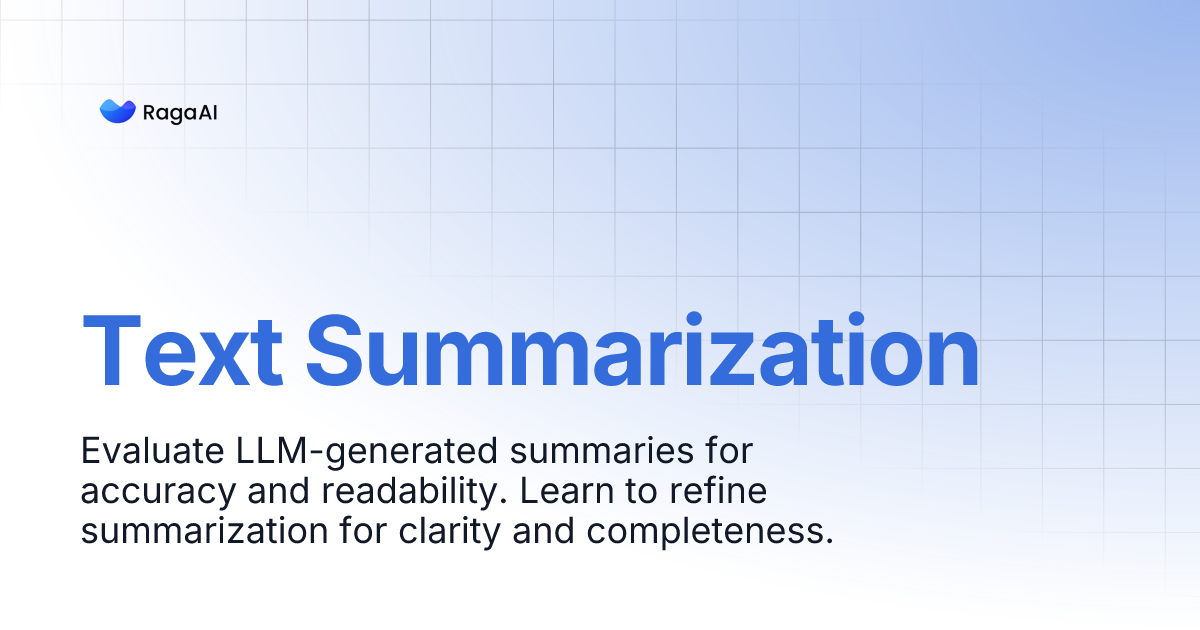 RagaAI

Text Summarization

Evaluate LLM-generated summaries for accuracy and readability. Learn to refine summarization for clarity and completeness.